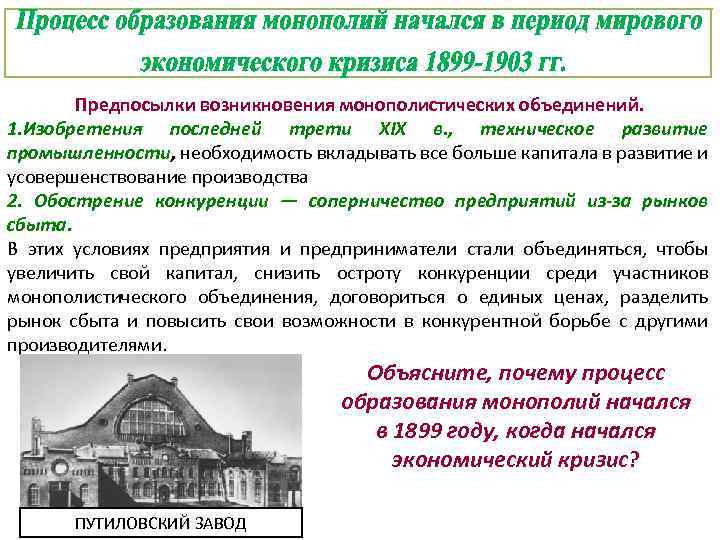 Процесс образования монополий начался в период мирового экономического кризиса 1899-1903 гг.

Предпосылки возникновения монополистических объединений.

1.Изобретения последней трети XIX в., техническое развитие промышленности, необходимость вкладывать все больше капитала в развитие и усовершенствование производства

2. Обострение конкуренции — соперничество предприятий из-за рынков сбыта.

В этих условиях предприятия и предприниматели стали объединяться, чтобы увеличить свой капитал, снизить остроту конкуренции среди участников монополистического объединения, договориться о единых ценах, разделить рынок сбыта и повысить свои возможности в конкурентной борьбе с другими производителями.

Объясните, почему процесс образования монополий начался в 1899 году, когда начался экономический кризис?

ПУТИЛОВСКИЙ ЗАВОД